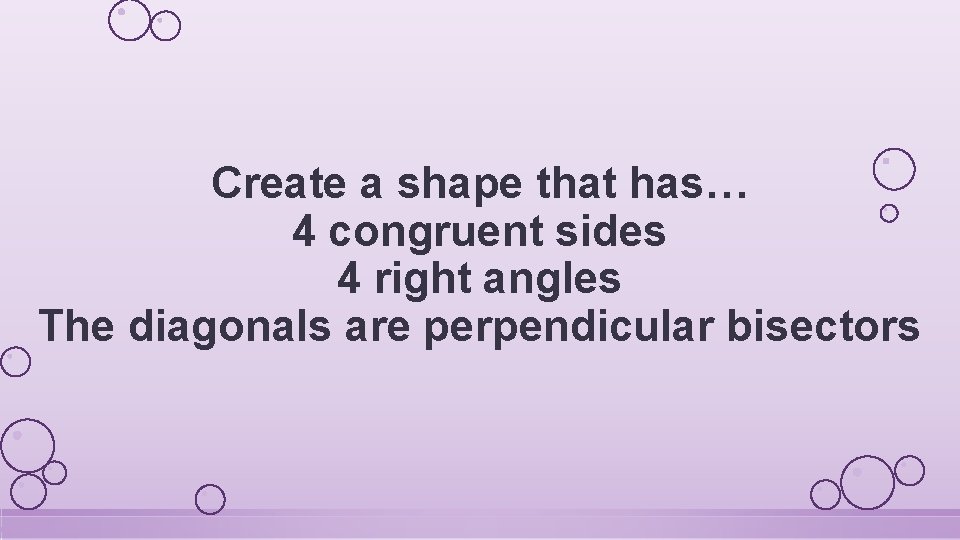 Create a shape that has…
4 congruent sides
4 right angles
The diagonals are perpendicular bisectors